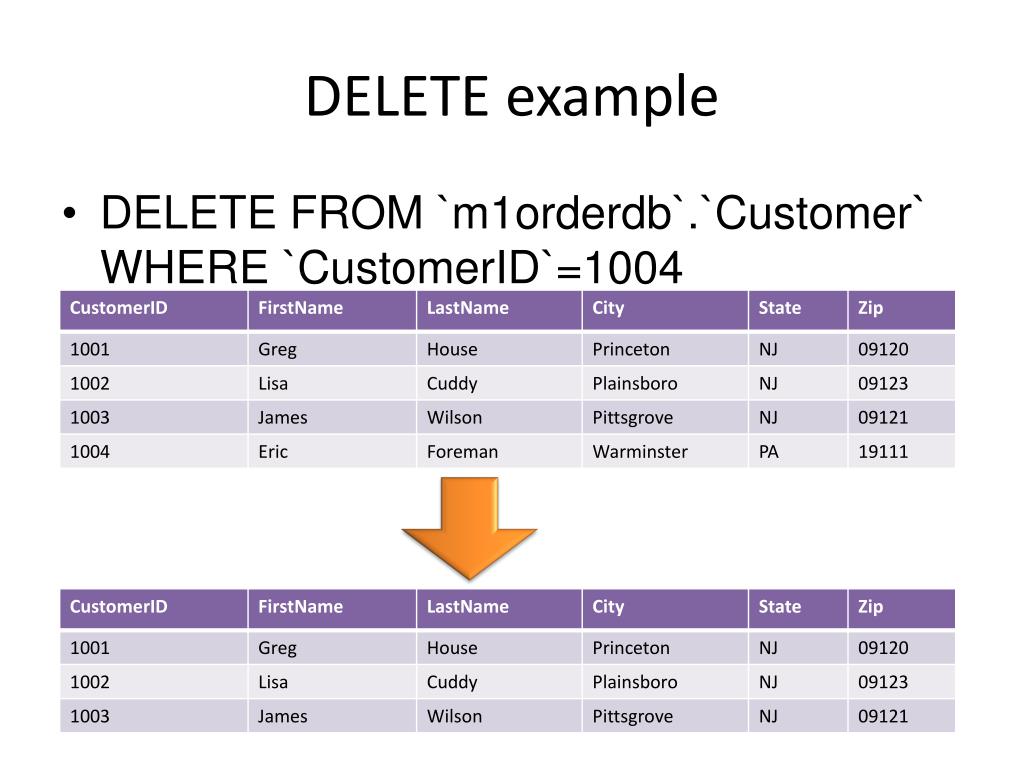 DELETE example

• DELETE FROM `m1orderdb`.`Customer` WHERE `CustomerID`=1004

| CustomerID | FirstName | LastName | City | State | Zip |
|---|---|---|---|---|---|
| 1001 | Greg | House | Princeton | NJ | 09120 |
| 1002 | Lisa | Cuddy | Plainsboro | NJ | 09123 |
| 1003 | James | Wilson | Pittsgrove | NJ | 09121 |
| 1004 | Eric | Foreman | Warminster | PA | 19111 |

| CustomerID | FirstName | LastName | City | State | Zip |
|---|---|---|---|---|---|
| 1001 | Greg | House | Princeton | NJ | 09120 |
| 1002 | Lisa | Cuddy | Plainsboro | NJ | 09123 |
| 1003 | James | Wilson | Pittsgrove | NJ | 09121 |